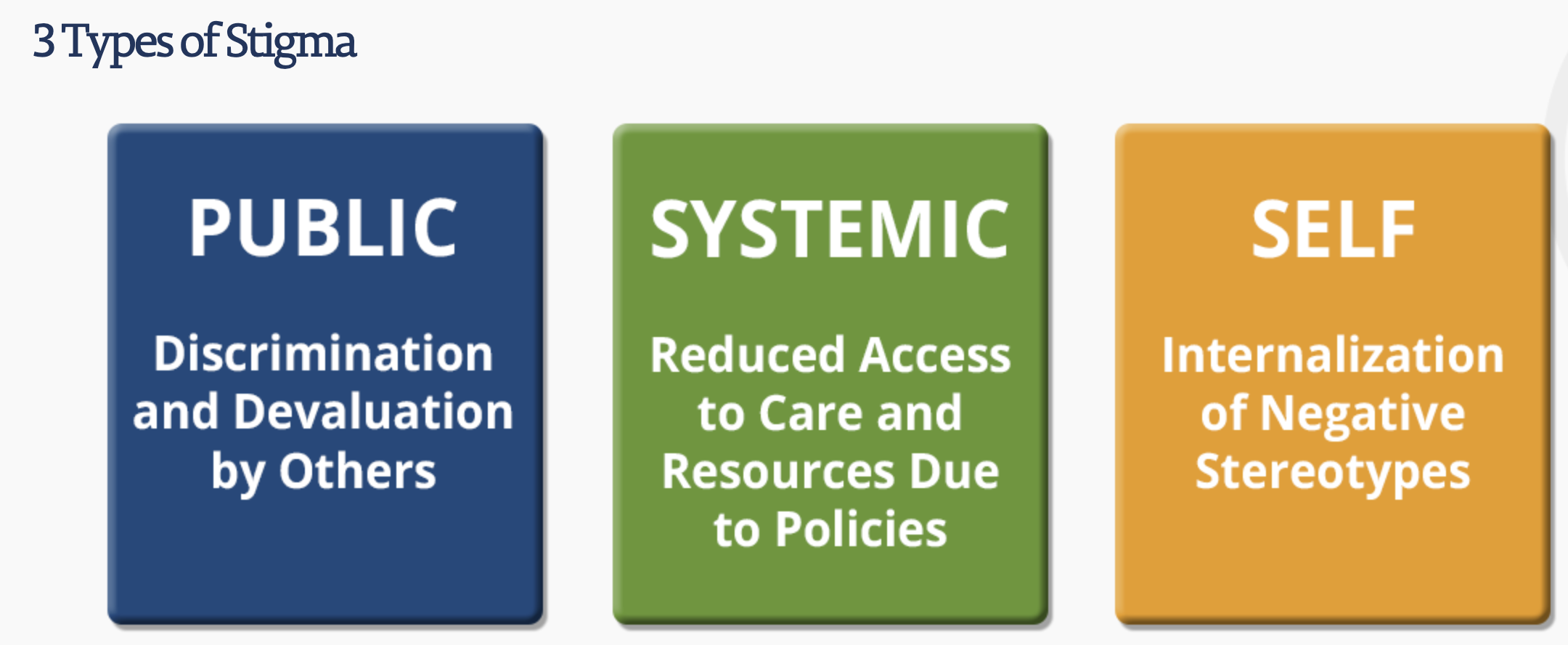 3 Types of Stigma

PUBLIC

Discrimination and Devaluation by Others

SYSTEMIC

Reduced Access to Care and Resources Due to Policies

SELF

Internalization of Negative Stereotypes